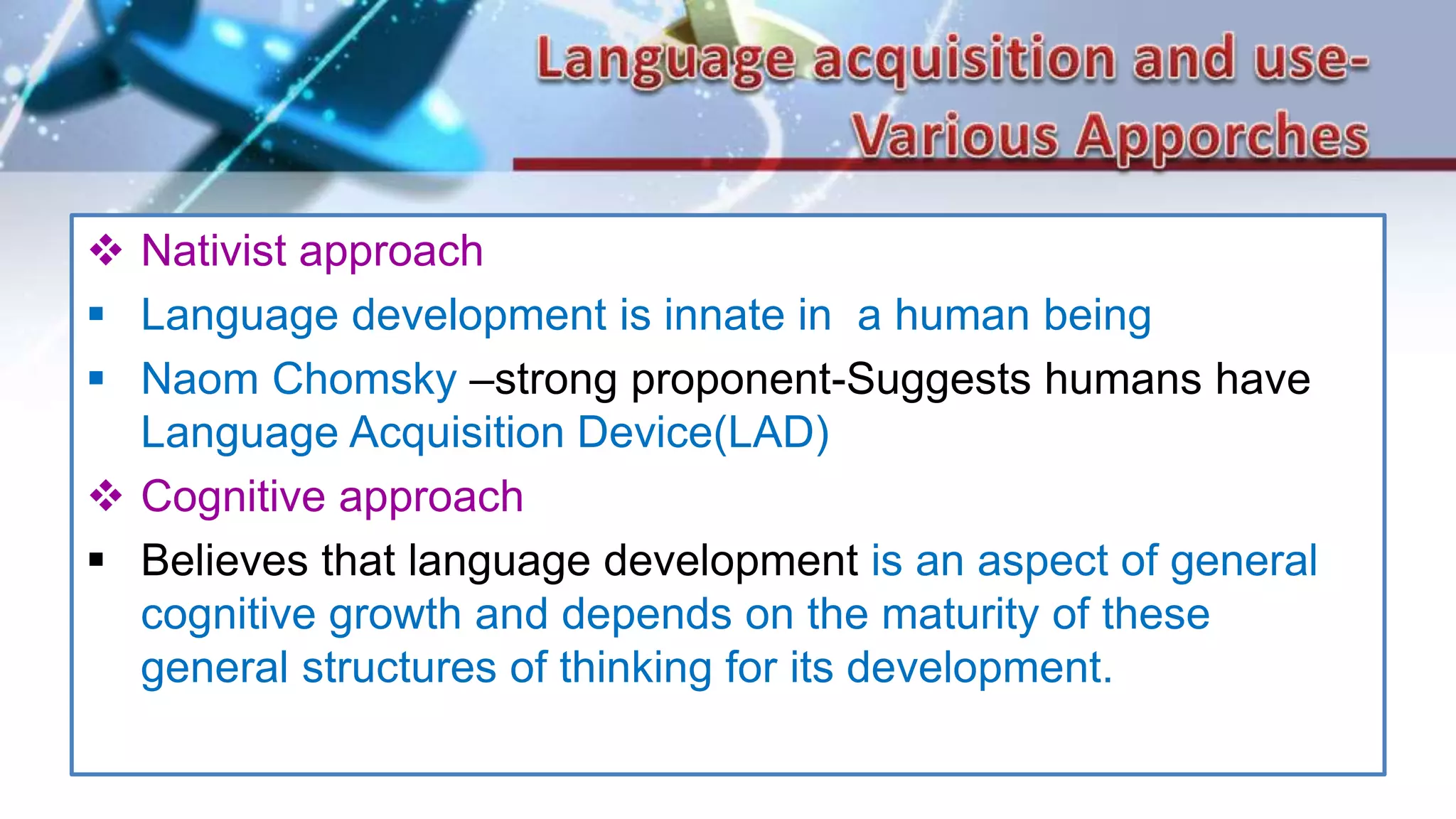 Language acquisition and use-
Various Apporches

❖ Nativist approach
▪ Language development is innate in a human being
▪ Naom Chomsky –strong proponent-Suggests humans have Language Acquisition Device(LAD)
❖ Cognitive approach
▪ Believes that language development is an aspect of general cognitive growth and depends on the maturity of these general structures of thinking for its development.